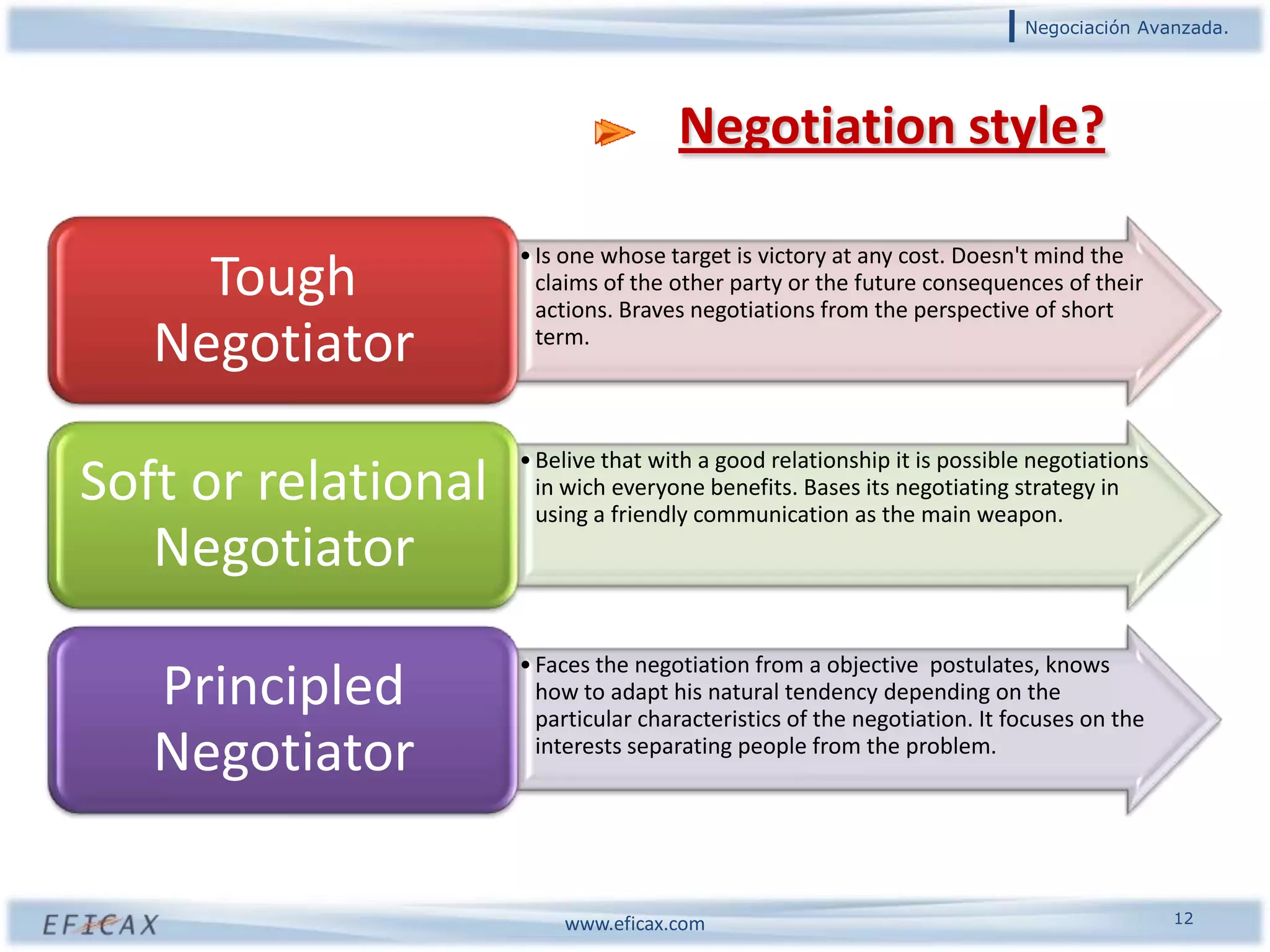 Negociación Avanzada.

Negotiation style?

Tough Negotiator

• Is one whose target is victory at any cost. Doesn't mind the claims of the other party or the future consequences of their actions. Braves negotiations from the perspective of short term.

Soft or relational Negotiator

• Belive that with a good relationship it is possible negotiations in wich everyone benefits. Bases its negotiating strategy in using a friendly communication as the main weapon.

Principled Negotiator

• Faces the negotiation from a objective postulates, knows how to adapt his natural tendency depending on the particular characteristics of the negotiation. It focuses on the interests separating people from the problem.

EFICAX

www.eficax.com

12